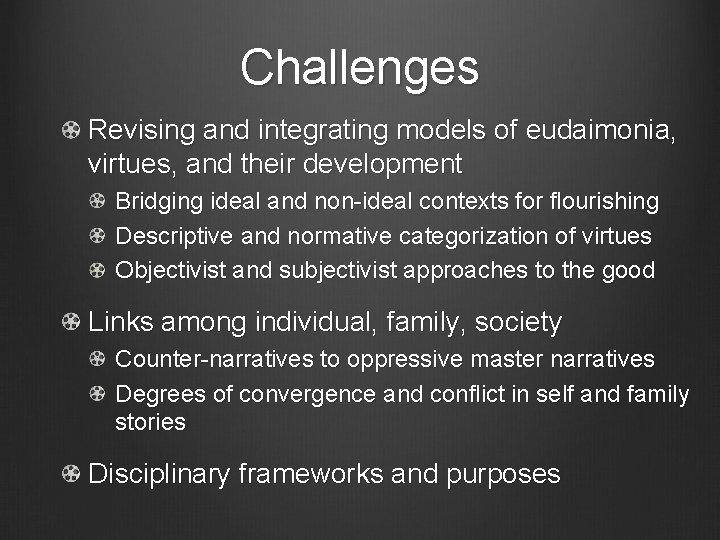 Challenges

Revising and integrating models of eudaimonia, virtues, and their development

Bridging ideal and non-ideal contexts for flourishing

Descriptive and normative categorization of virtues

Objectivist and subjectivist approaches to the good

Links among individual, family, society

Counter-narratives to oppressive master narratives

Degrees of convergence and conflict in self and family stories

Disciplinary frameworks and purposes